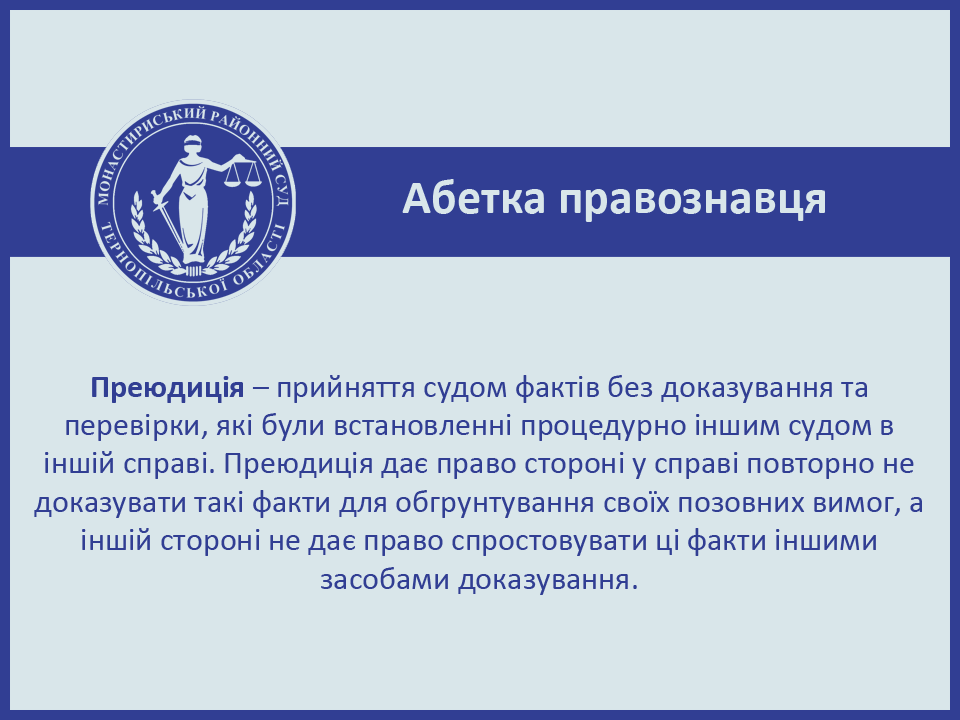 МОНАСТИРИСЬКИЙ РАЙОННИЙ СУД
ТЕРНОПІЛЬСЬКОЇ ОБЛАСТІ

Абетка правознавця

Преюдиція – прийняття судом фактів без доказування та перевірки, які були встановленні процедурно іншим судом в іншій справі. Преюдиція дає право стороні у справі повторно не доказувати такі факти для обгрунтування своїх позовних вимог, а іншій стороні не дає право спростовувати ці факти іншими засобами доказування.